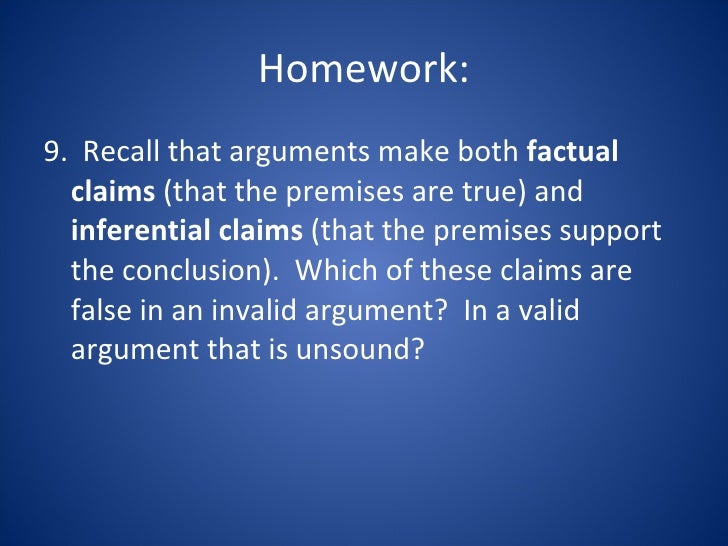 Homework:

9. Recall that arguments make both factual claims (that the premises are true) and inferential claims (that the premises support the conclusion). Which of these claims are false in an invalid argument? In a valid argument that is unsound?